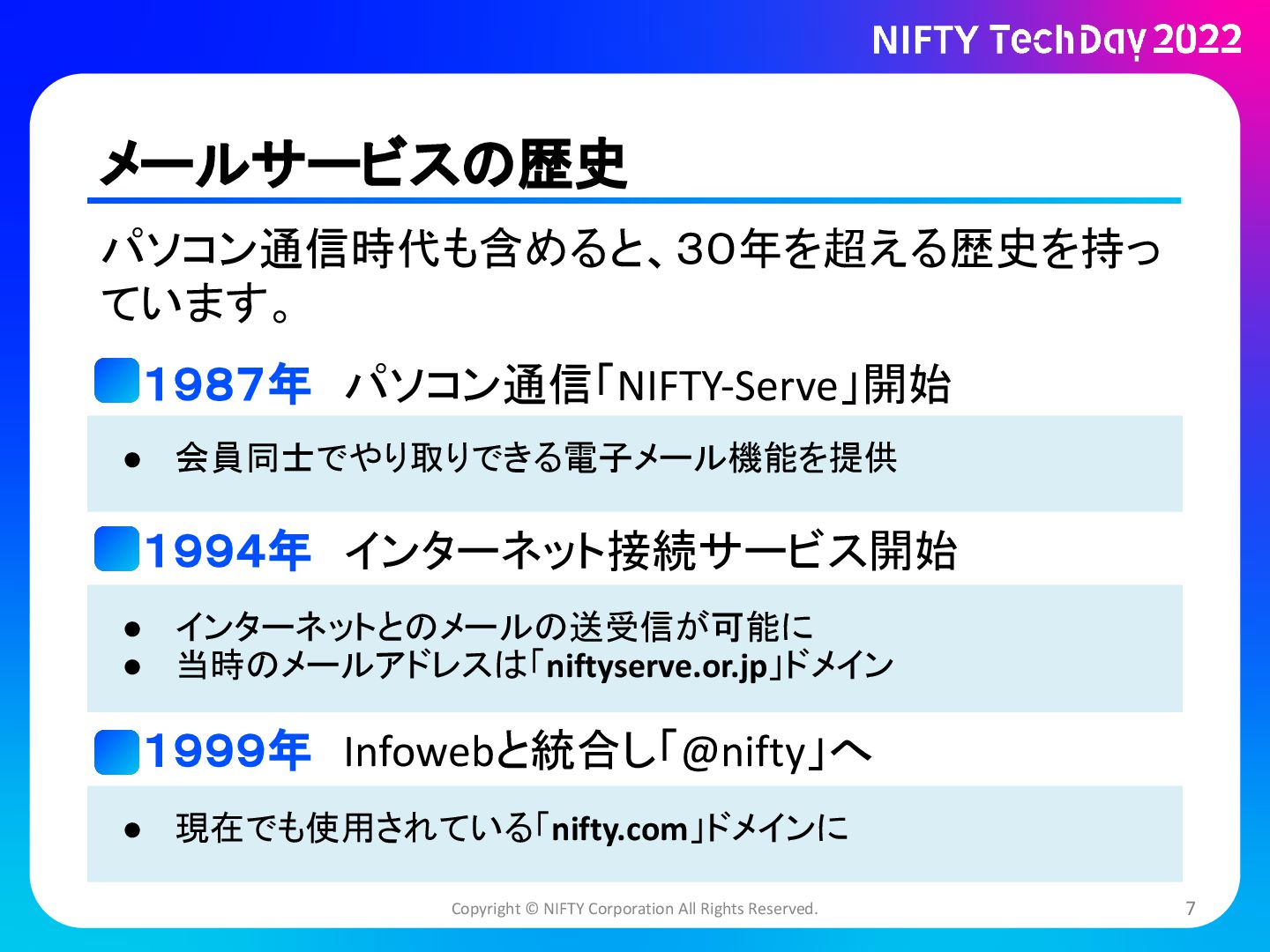 NIFTY TechDay 2022

メールサービスの歴史

パソコン通信時代も含めると、30年を超える歴史を持っています。

1987年 パソコン通信「NIFTY-Serve」開始

● 会員同士でやり取りできる電子メール機能を提供

1994年 インターネット接続サービス開始

● インターネットとのメールの送受信が可能に
● 当時のメールアドレスは「niftyserve.or.jp」ドメイン

1999年 Infowebと統合し「@nifty」へ

● 現在でも使用されている「nifty.com」ドメインに

Copyright © NIFTY Corporation All Rights Reserved.

7